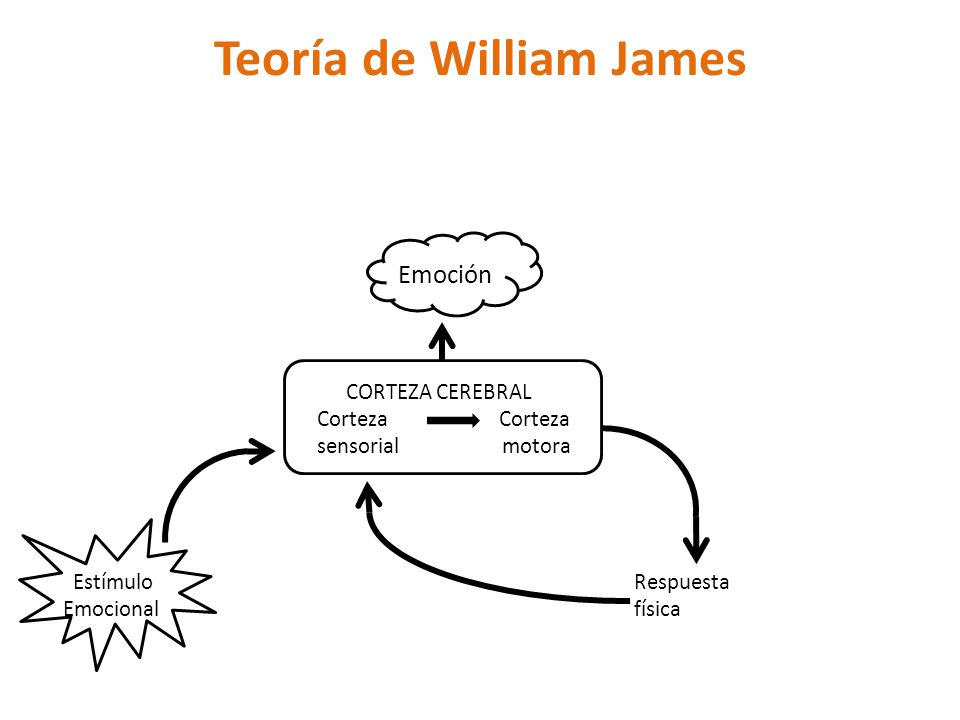 Teoría de William James

Emoción

CORTEZA CEREBRAL
Corteza sensorial
Corteza motora

Estímulo Emocional

Respuesta física